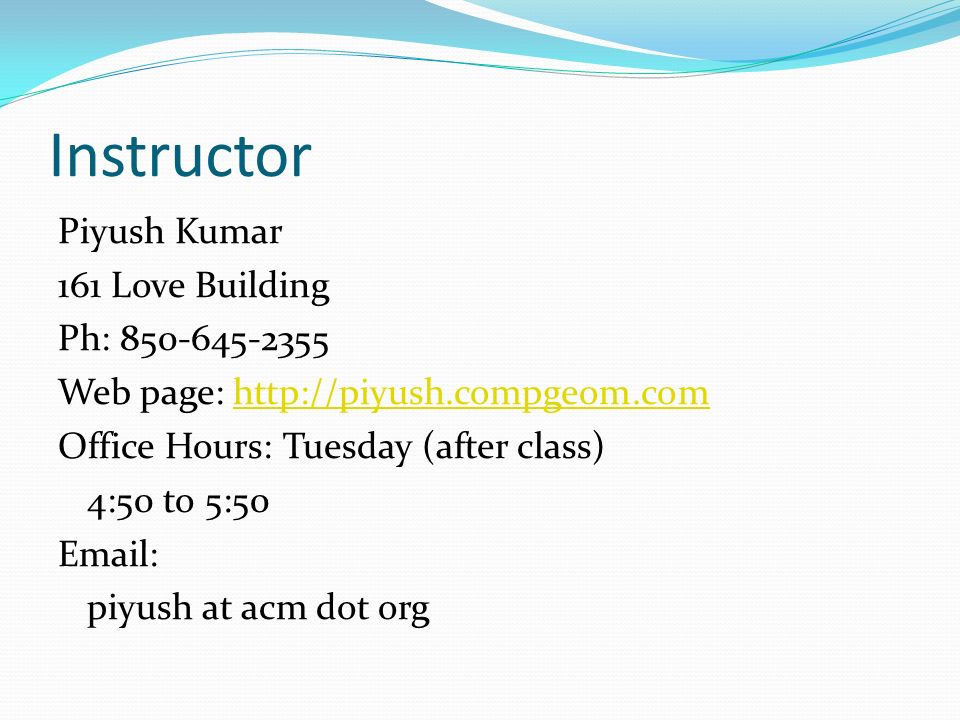 Instructor

Piyush Kumar
161 Love Building
Ph: 850-645-2355
Web page: http://piyush.compgeom.com
Office Hours: Tuesday (after class)
4:50 to 5:50
Email:
piyush at acm dot org